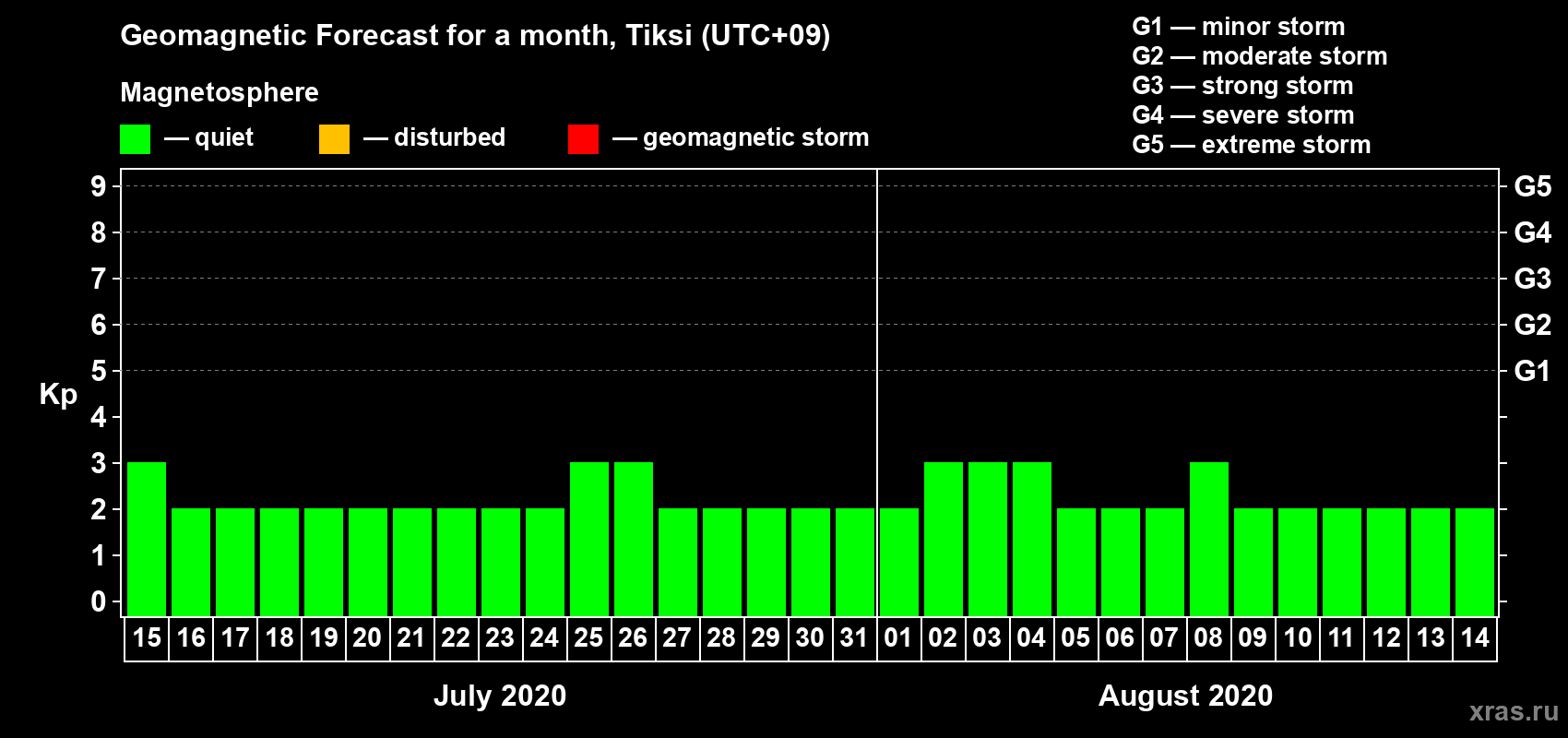 Geomagnetic Forecast for a month, Tiksi (UTC+09)

Magnetosphere

— quiet — disturbed — geomagnetic storm

G1 — minor storm
G2 — moderate storm
G3 — strong storm
G4 — severe storm
G5 — extreme storm

Kp

9 8 7 6 5 4 3 2 1 0

G5 G4 G3 G2 G1

15 16 17 18 19 20 21 22 23 24 25 26 27 28 29 30 31 01 02 03 04 05 06 07 08 09 10 11 12 13 14

July 2020

August 2020

xras.ru